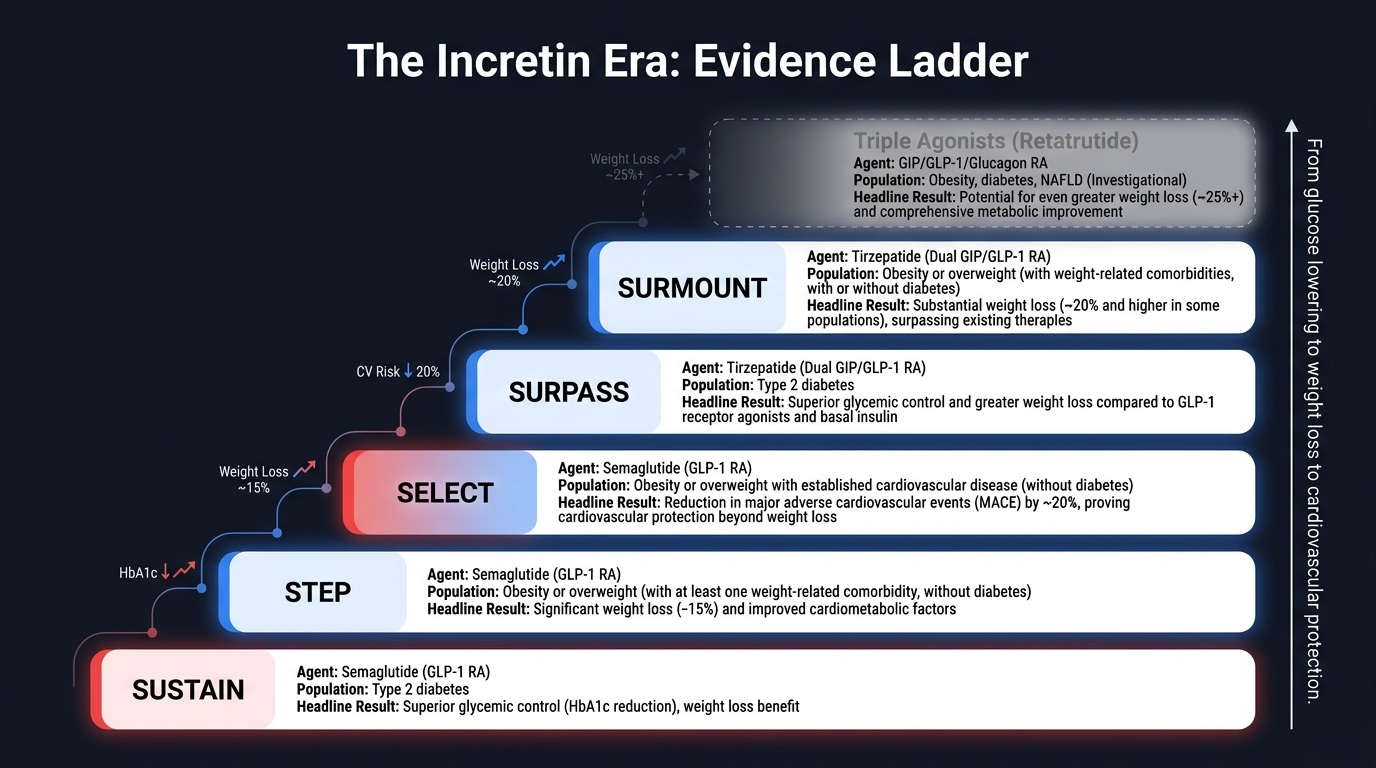 The Incretin Era: Evidence Ladder

Weight Loss
~25%+

Triple Agonists (Retatrutide)
Agent: GIP/GLP-1/Glucagon RA
Population: Obesity, diabetes, NAFLD (Investigational)
Headline Result: Potential for even greater weight loss (~25%+) and comprehensive metabolic improvement

Weight Loss
~20%

SURMOUNT
Agent: Tirzepatide (Dual GIP/GLP-1 RA)
Population: Obesity or overweight (with weight-related comorbidities, with or without diabetes)
Headline Result: Substantial weight loss (~20% and higher in some populations), surpassing existing theraples

CV Risk ↓ 20%

SURPASS
Agent: Tirzepatide (Dual GIP/GLP-1 RA)
Population: Type 2 diabetes
Headline Result: Superior glycemic control and greater weight loss compared to GLP-1 receptor agonists and basal insulin

Weight Loss
~15%

SELECT
Agent: Semaglutide (GLP-1 RA)
Population: Obesity or overweight with established cardiovascular disease (without diabetes)
Headline Result: Reduction in major adverse cardiovascular events (MACE) by ~20%, proving cardiovascular protection beyond weight loss

HbA1c ↓

STEP
Agent: Semaglutide (GLP-1 RA)
Population: Obesity or overweight (with at least one weight-related comorbidity, without diabetes)
Headline Result: Significant weight loss (~15%) and improved cardiometabolic factors

SUSTAIN
Agent: Semaglutide (GLP-1 RA)
Population: Type 2 diabetes
Headline Result: Superior glycemic control (HbA1c reduction), weight loss benefit

From glucose lowering to weight loss to cardiovascular protection.